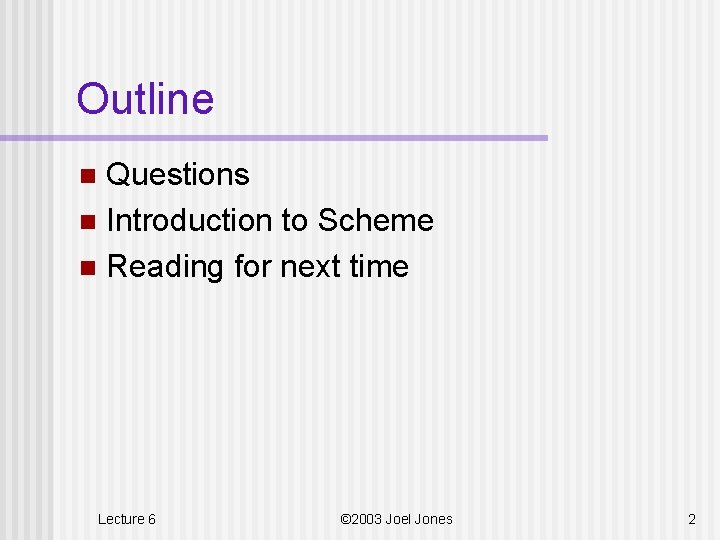 Outline

- Questions
- Introduction to Scheme
- Reading for next time

Lecture 6

©2003 Joel Jones

2